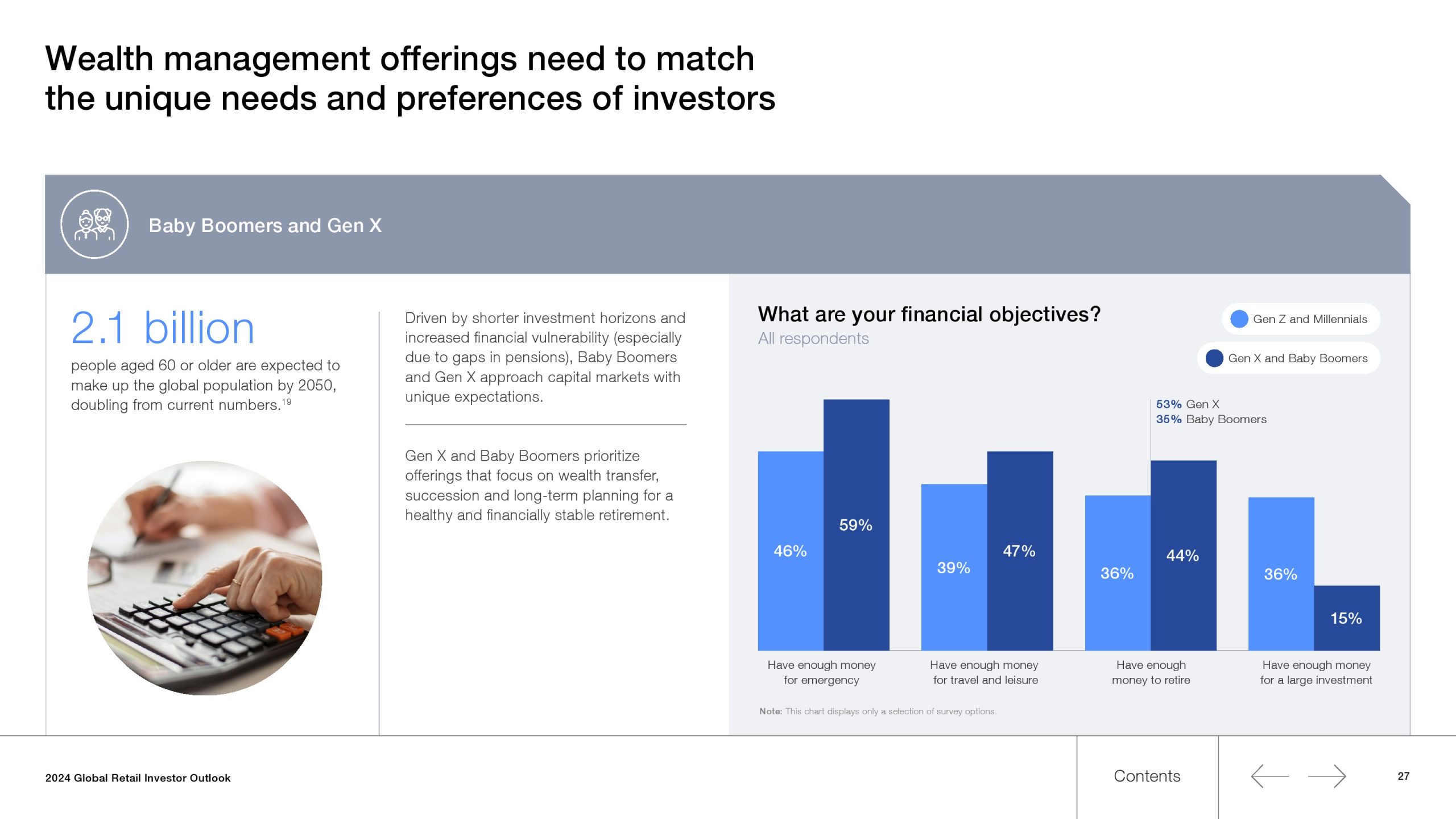 Wealth management offerings need to match the unique needs and preferences of investors

Baby Boomers and Gen X

2.1 billion

people aged 60 or older are expected to make up the global population by 2050, doubling from current numbers.$^{19}$

Driven by shorter investment horizons and increased financial vulnerability (especially due to gaps in pensions), Baby Boomers and Gen X approach capital markets with unique expectations.

Gen X and Baby Boomers prioritize offerings that focus on wealth transfer, succession and long-term planning for a healthy and financially stable retirement.

What are your financial objectives?
All respondents

Gen Z and Millennials
Gen X and Baby Boomers

53% Gen X
35% Baby Boomers

46%
59%
39%
47%
36%
44%
36%
15%

Have enough money for emergency
Have enough money for travel and leisure
Have enough money to retire
Have enough money for a large investment

Note: This chart displays only a selection of survey options.

2024 Global Retail Investor Outlook

Contents

27